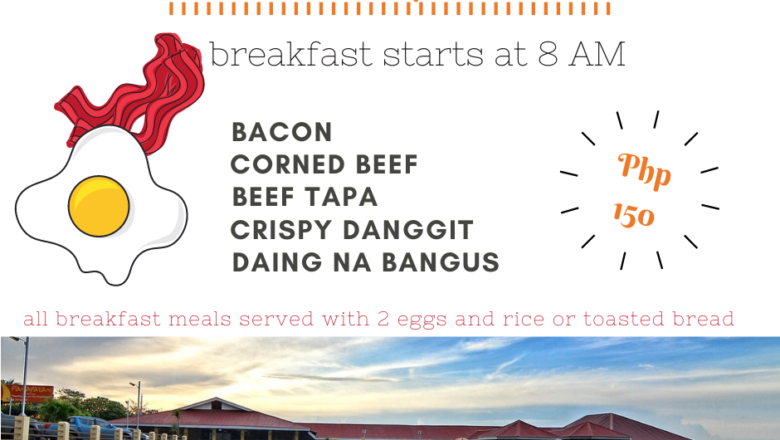 breakfast starts at 8 AM

BACON
CORNED BEEF
BEEF TAPA
CRISPY DANGGIT
DAING NA BANGUS

Php 150

all breakfast meals served with 2 eggs and rice or toasted bread